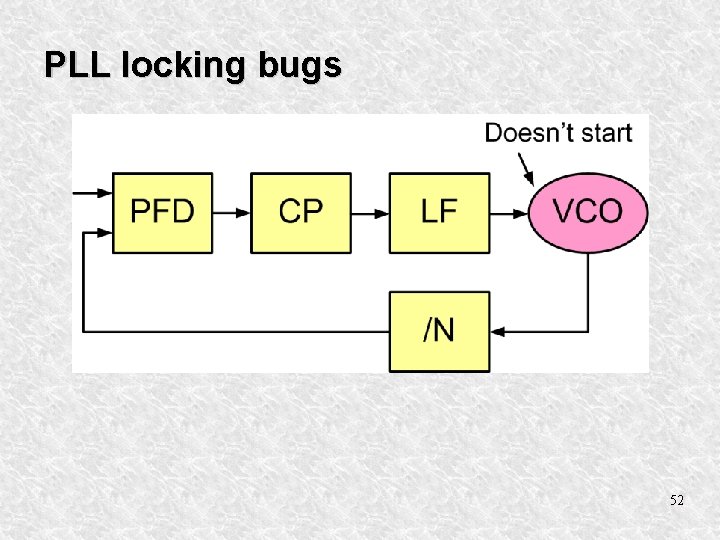 PLL locking bugs

Doesn't start

PFD

CP

LF

VCO

/N

52